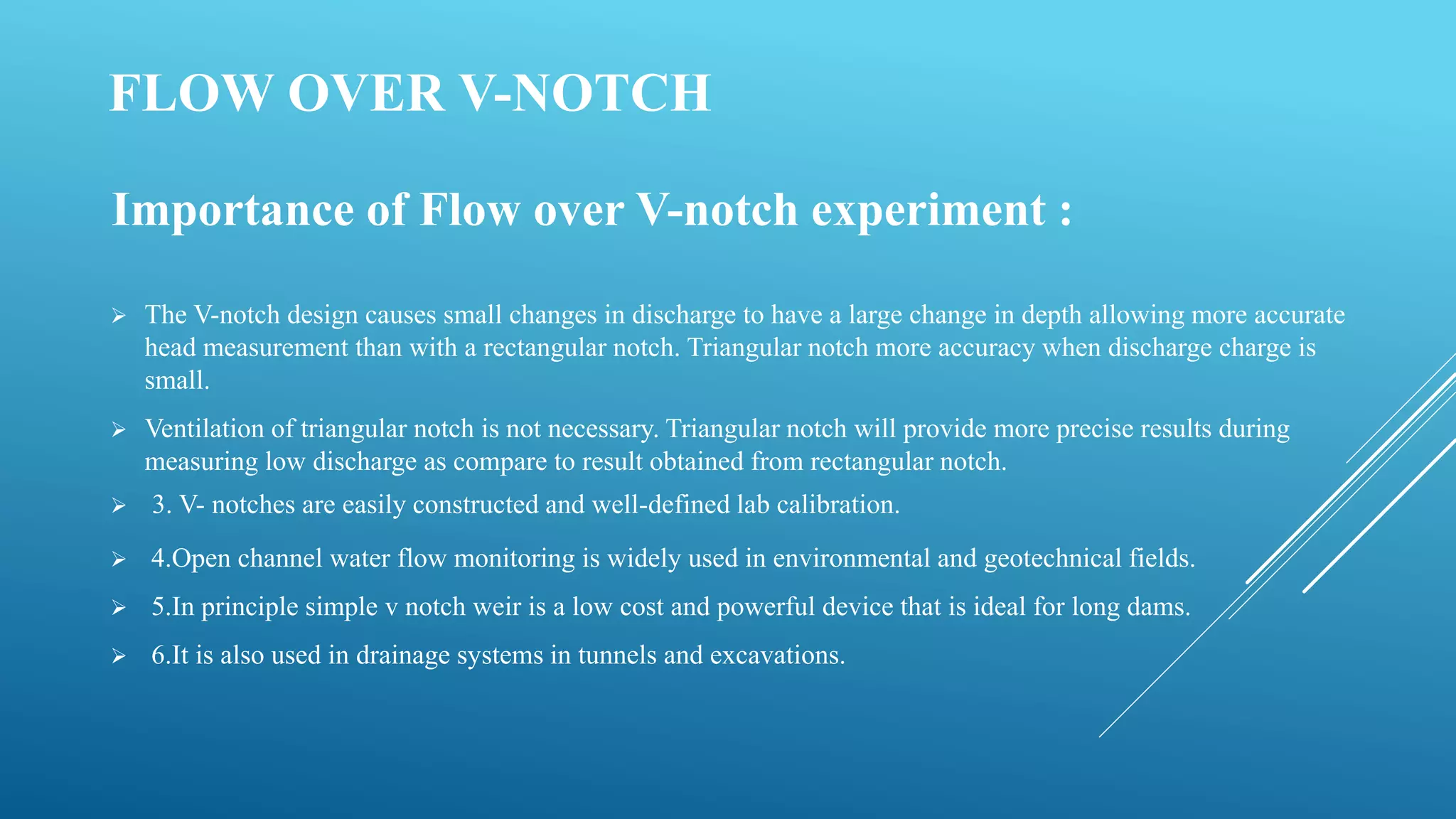 FLOW OVER V-NOTCH

Importance of Flow over V-notch experiment :

➢ The V-notch design causes small changes in discharge to have a large change in depth allowing more accurate head measurement than with a rectangular notch. Triangular notch more accuracy when discharge charge is small.

➢ Ventilation of triangular notch is not necessary. Triangular notch will provide more precise results during measuring low discharge as compare to result obtained from rectangular notch.

➢ 3. V- notches are easily constructed and well-defined lab calibration.

➢ 4.Open channel water flow monitoring is widely used in environmental and geotechnical fields.

➢ 5.In principle simple v notch weir is a low cost and powerful device that is ideal for long dams.

➢ 6.It is also used in drainage systems in tunnels and excavations.